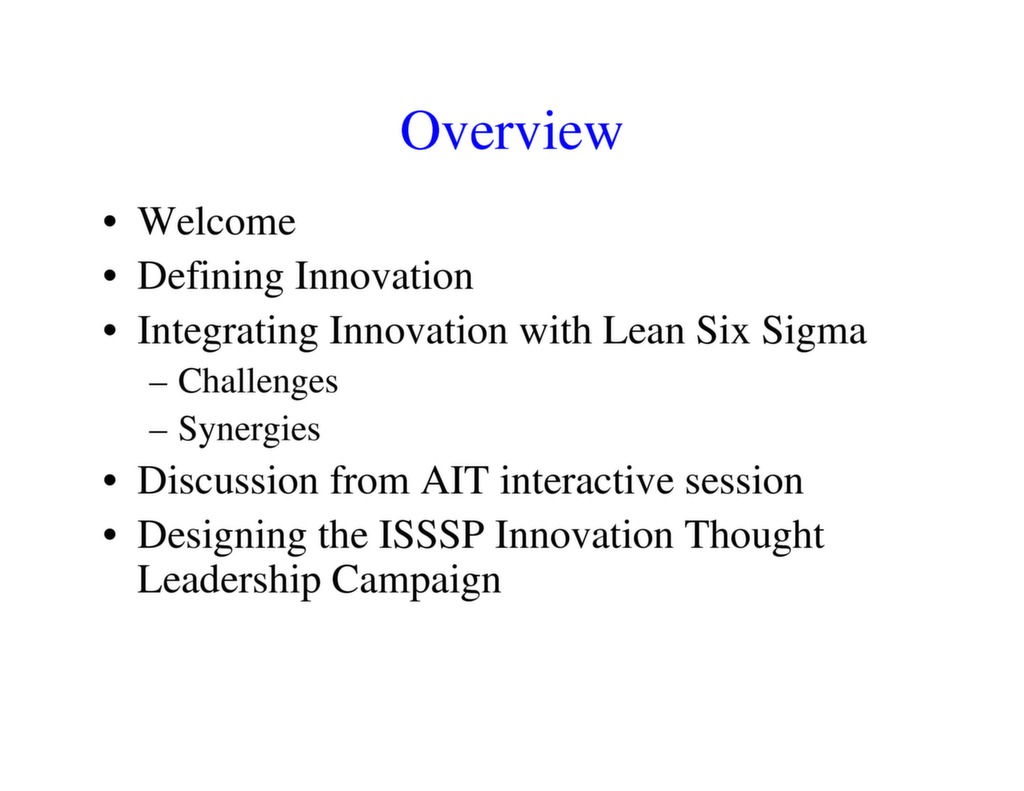 Overview

• Welcome
• Defining Innovation
• Integrating Innovation with Lean Six Sigma
– Challenges
– Synergies
• Discussion from AIT interactive session
• Designing the ISSSP Innovation Thought Leadership Campaign